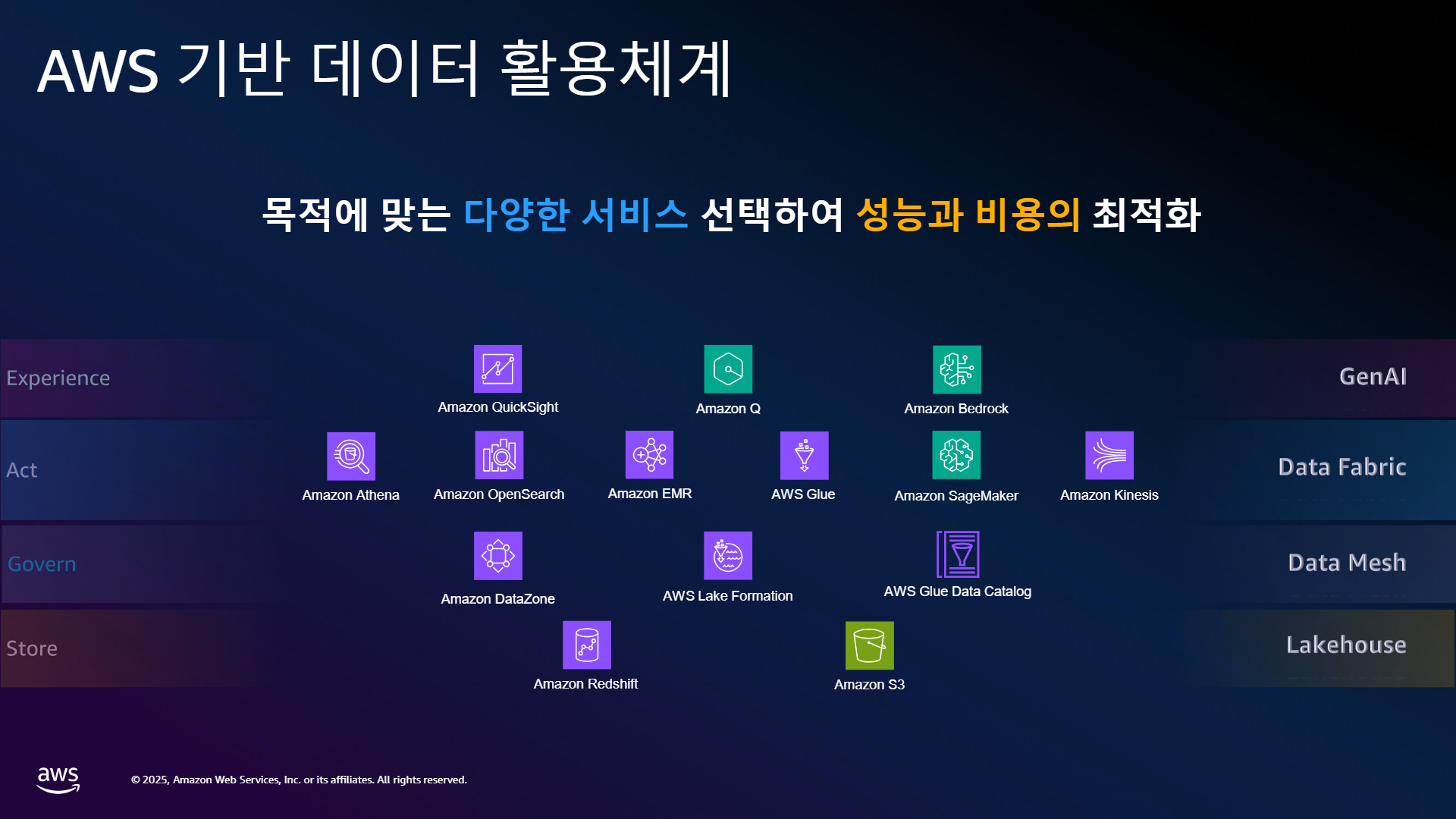 AWS 기반 데이터 활용체계

목적에 맞는 다양한 서비스 선택하여 성능과 비용의 최적화

Experience

Amazon QuickSight

Amazon Q

Amazon Bedrock

GenAI

Act

Amazon Athena

Amazon OpenSearch

Amazon EMR

AWS Glue

Amazon SageMaker

Amazon Kinesis

Data Fabric

Govern

Amazon DataZone

AWS Lake Formation

AWS Glue Data Catalog

Data Mesh

Store

Amazon Redshift

Amazon S3

Lakehouse

aws

© 2025, Amazon Web Services, Inc. or its affiliates. All rights reserved.